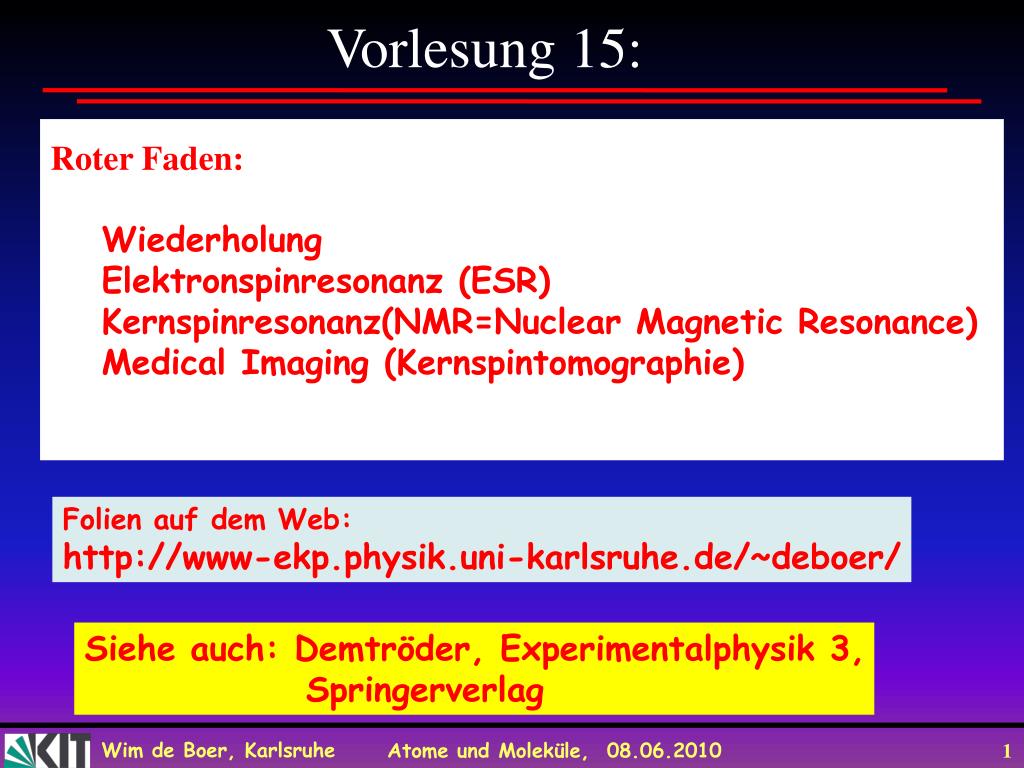 Vorlesung 15:

Roter Faden:

Wiederholung
Elektronspinresonanz (ESR)
Kernspinresonanz(NMR=Nuclear Magnetic Resonance)
Medical Imaging (Kernspintomographie)

Folien auf dem Web:
http://www-ekp.physik.uni-karlsruhe.de/~deboer/

Siehe auch: Demtröder, Experimentalphysik 3, Springerverlag

KIT Wim de Boer, Karlsruhe Atome und Moleküle, 08.06.2010 1